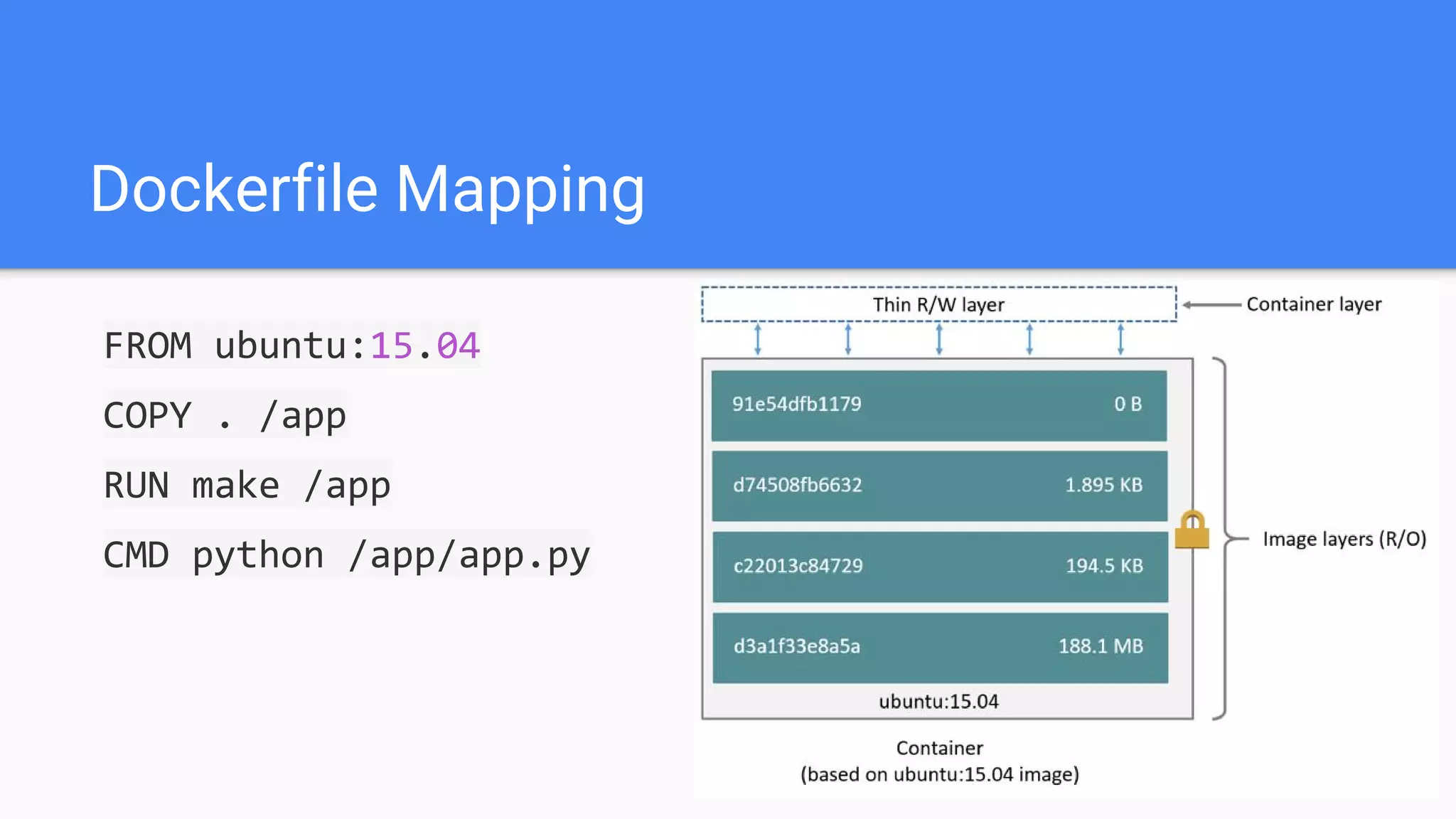 Dockerfile Mapping

FROM ubuntu:15.04

COPY . /app

RUN make /app

CMD python /app/app.py

Thin R/W layer

Container layer

91e54dfb1179 0 B

d74508fb6632 1.895 KB

c22013c84729 194.5 KB

d3a1f33e8a5a 188.1 MB

ubuntu:15.04

Image layers (R/O)

Container
(based on ubuntu:15.04 image)